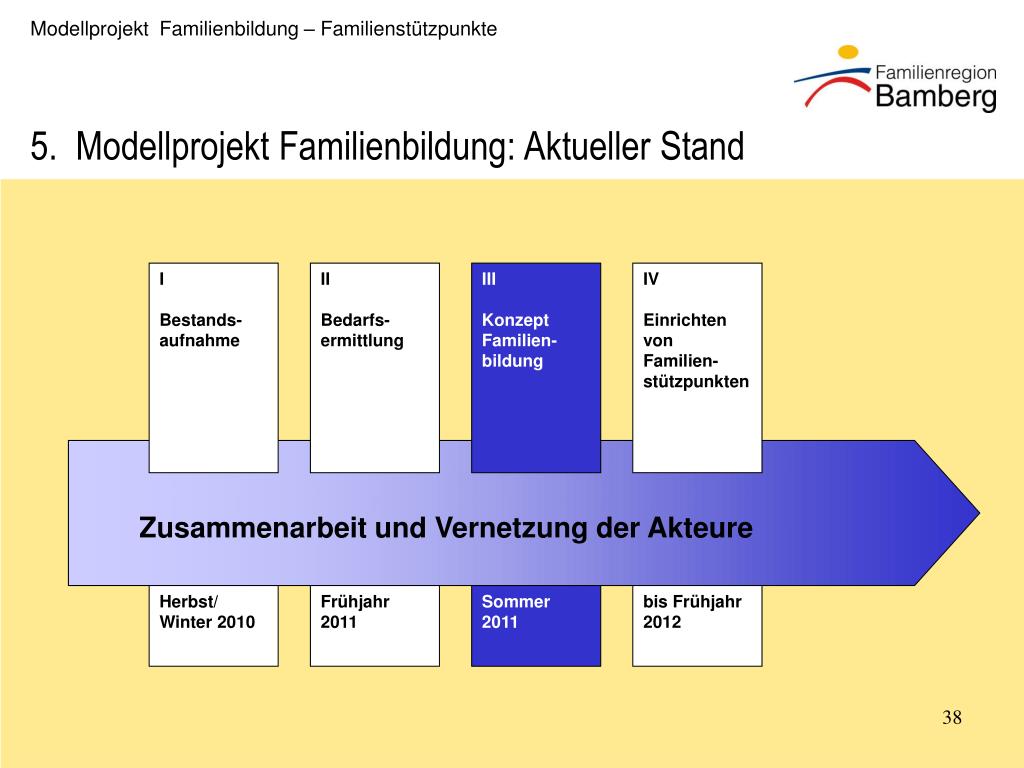 Modellprojekt Familienbildung – Familienstützpunkte

Familienregion Bamberg

5. Modellprojekt Familienbildung: Aktueller Stand

I

Bestandsaufnahme

II

Bedarfsermittlung

III

Konzept Familienbildung

IV

Einrichten von Familienstützpunkten

Zusammenarbeit und Vernetzung der Akteure

Herbst/ Winter 2010

Frühjahr 2011

Sommer 2011

bis Frühjahr 2012

38